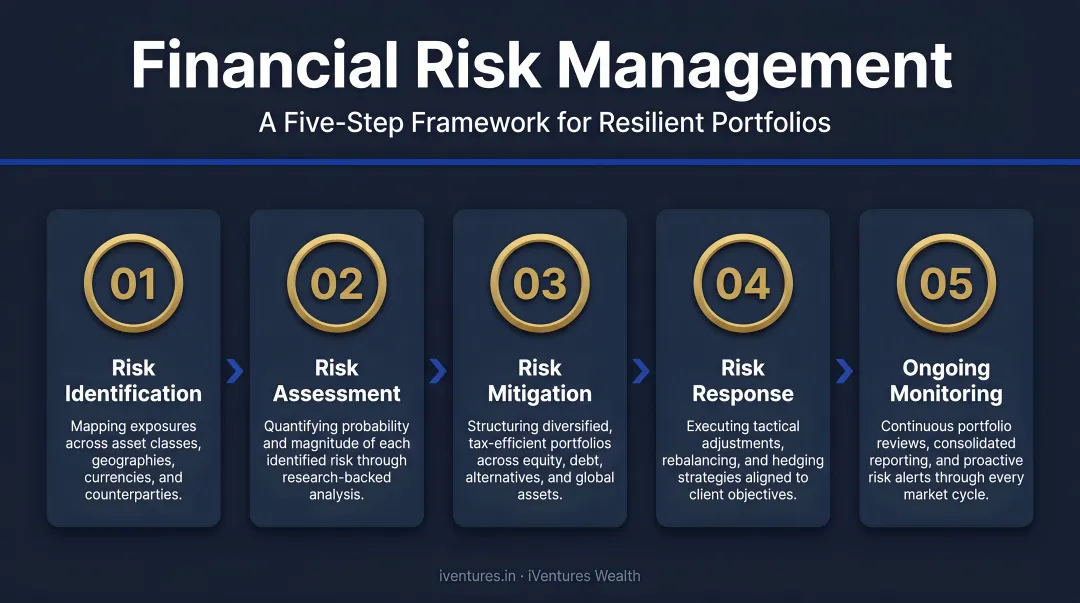 Financial Risk Management

A Five-Step Framework for Resilient Portfolios

01
Risk Identification
Mapping exposures across asset classes, geographies, currencies, and counterparties.

02
Risk Assessment
Quantifying probability and magnitude of each identified risk through research-backed analysis.

03
Risk Mitigation
Structuring diversified, tax-efficient portfolios across equity, debt, alternatives, and global assets.

04
Risk Response
Executing tactical adjustments, rebalancing, and hedging strategies aligned to client objectives.

05
Ongoing Monitoring
Continuous portfolio reviews, consolidated reporting, and proactive risk alerts through every market cycle.

iventures.in · iVentures Wealth